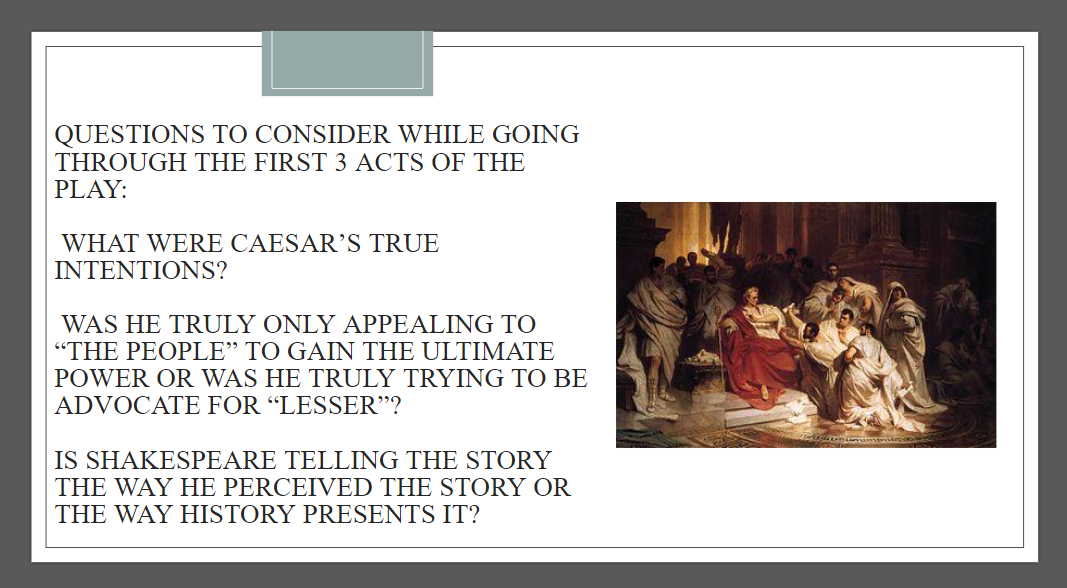 QUESTIONS TO CONSIDER WHILE GOING THROUGH THE FIRST 3 ACTS OF THE PLAY:

WHAT WERE CAESAR’S TRUE INTENTIONS?

WAS HE TRULY ONLY APPEALING TO “THE PEOPLE” TO GAIN THE ULTIMATE POWER OR WAS HE TRULY TRYING TO BE ADVOCATE FOR “LESSER”?

IS SHAKESPEARE TELLING THE STORY THE WAY HE PERCEIVED THE STORY OR THE WAY HISTORY PRESENTS IT?